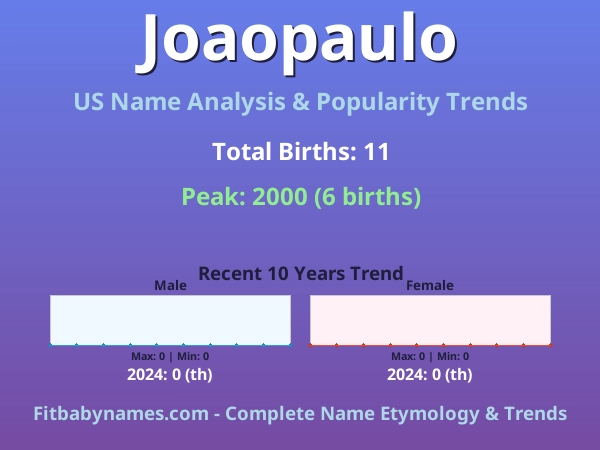 Joaopaulo

US Name Analysis & Popularity Trends

Total Births: 11

Peak: 2000 (6 births)

Recent 10 Years Trend

Male

Max: 0 | Min: 0

2024: 0 (th)

Female

Max: 0 | Min: 0

2024: 0 (th)

Fitbabynames.com - Complete Name Etymology & Trends